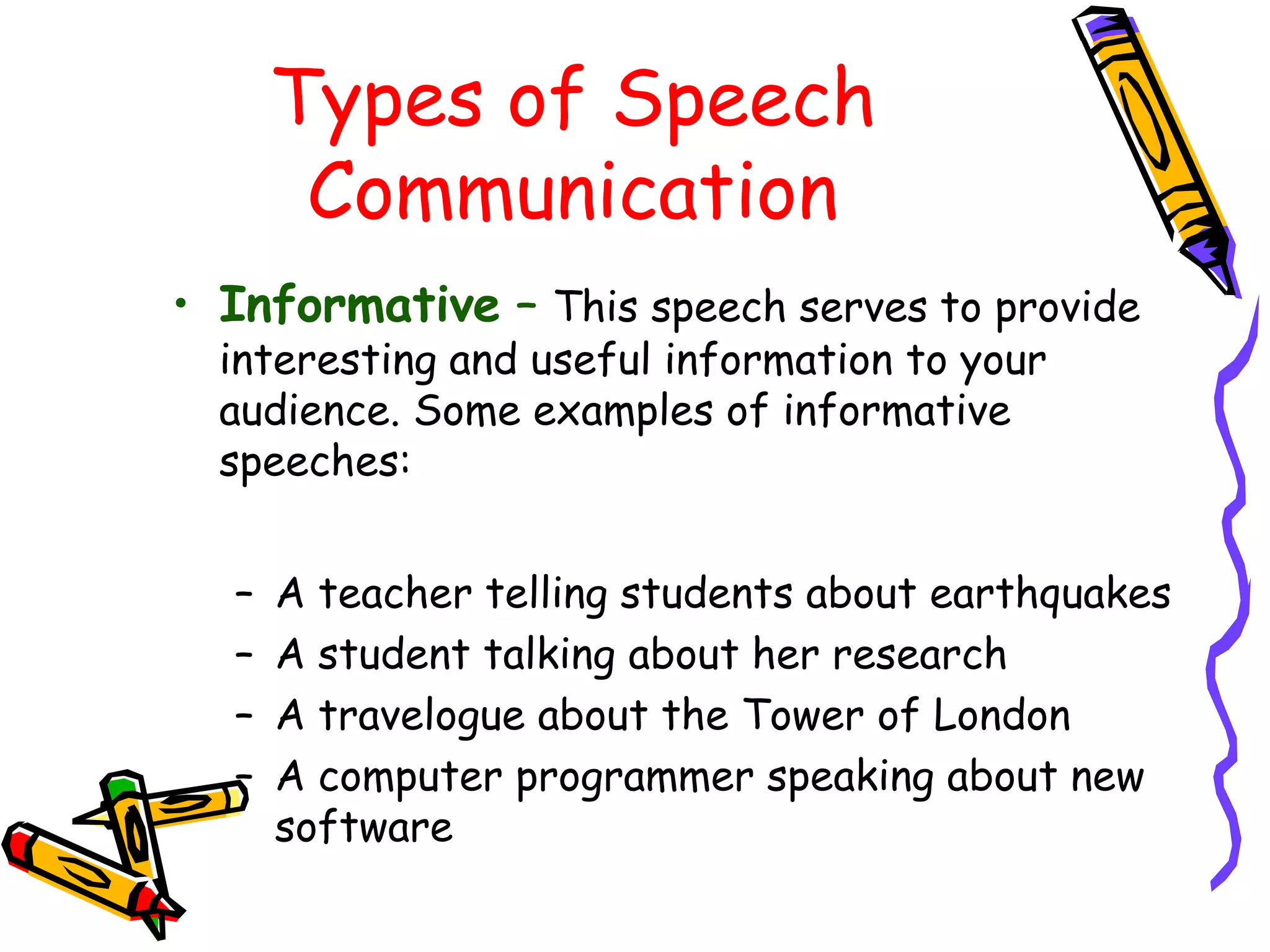 Types of Speech Communication

• Informative – This speech serves to provide interesting and useful information to your audience. Some examples of informative speeches:

– A teacher telling students about earthquakes
– A student talking about her research
– A travelogue about the Tower of London
– A computer programmer speaking about new software